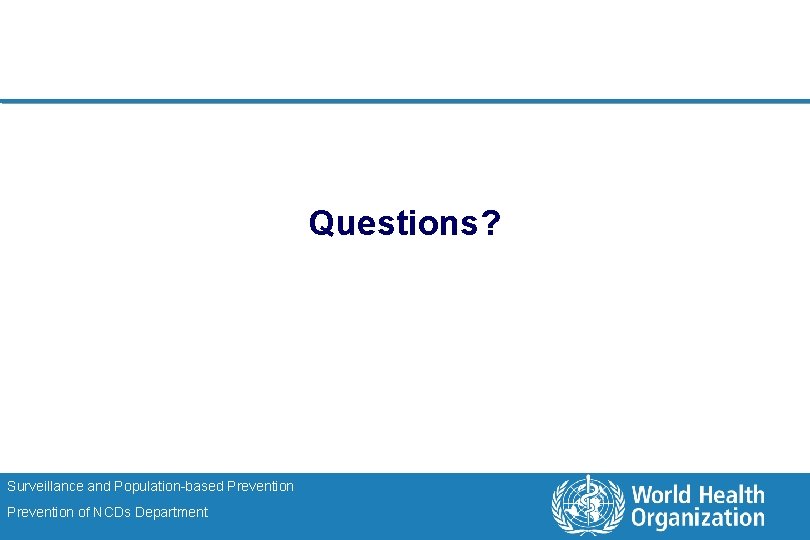 Questions?

Surveillance and Population-based Prevention

Prevention of NCDs Department

World Health Organization